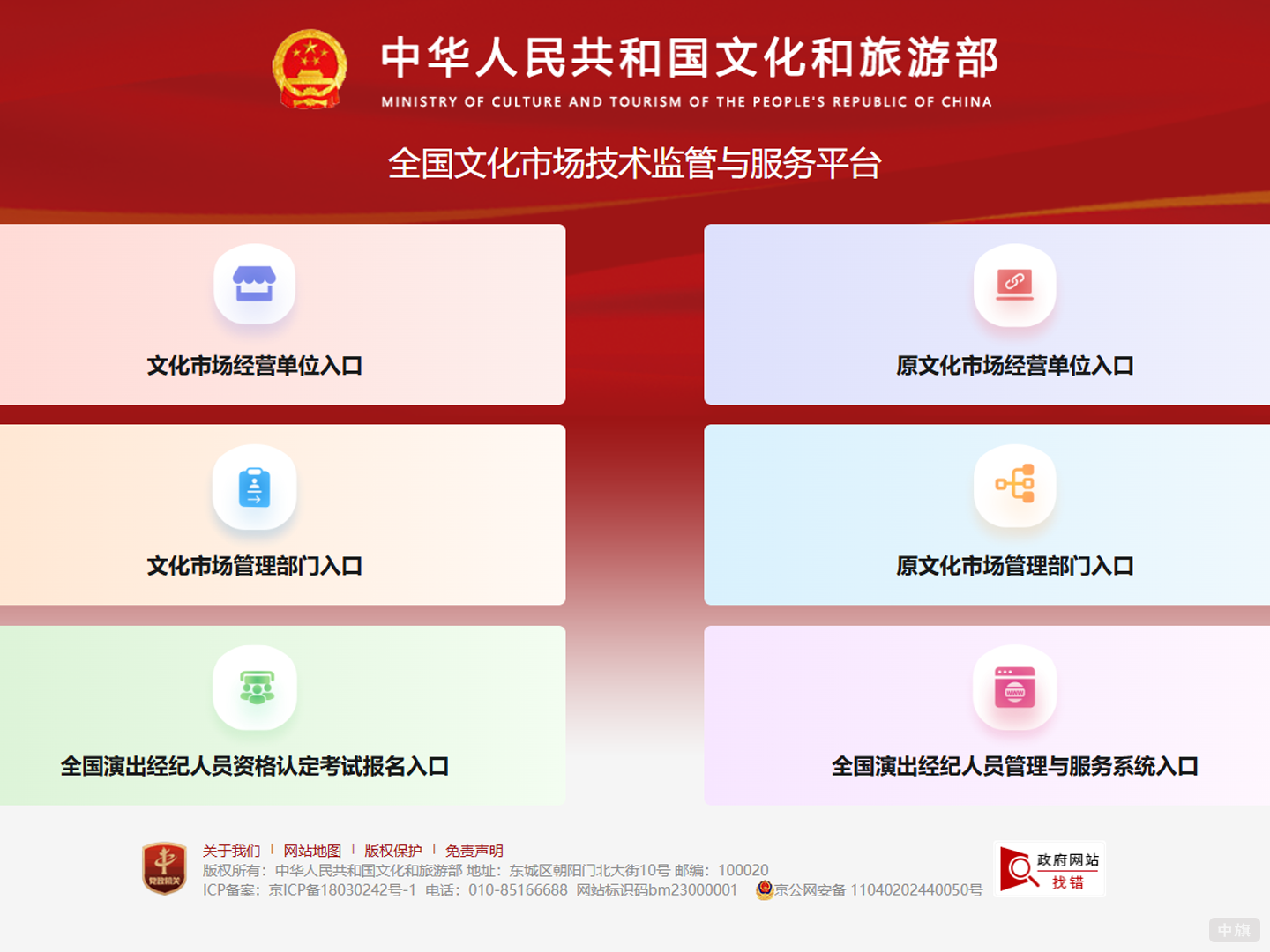 中华人民共和国文化和旅游部
MINISTRY OF CULTURE AND TOURISM OF THE PEOPLE'S REPUBLIC OF CHINA

全国文化市场技术监管与服务平台

文化市场经营单位入口

原文化市场经营单位入口

文化市场管理部门入口

原文化市场管理部门入口

全国演出经纪人员资格认定考试报名入口

全国演出经纪人员管理与服务系统入口

党政机关

关于我们 | 网站地图 | 版权保护 | 免责声明
版权所有：中华人民共和国文化和旅游部 地址：东城区朝阳门北大街10号 邮编：100020
ICP备案：京ICP备18030242号-1 电话：010-85166688 网站标识码bm23000001 京公网安备 11040202440050号

政府网站 找错

中旗